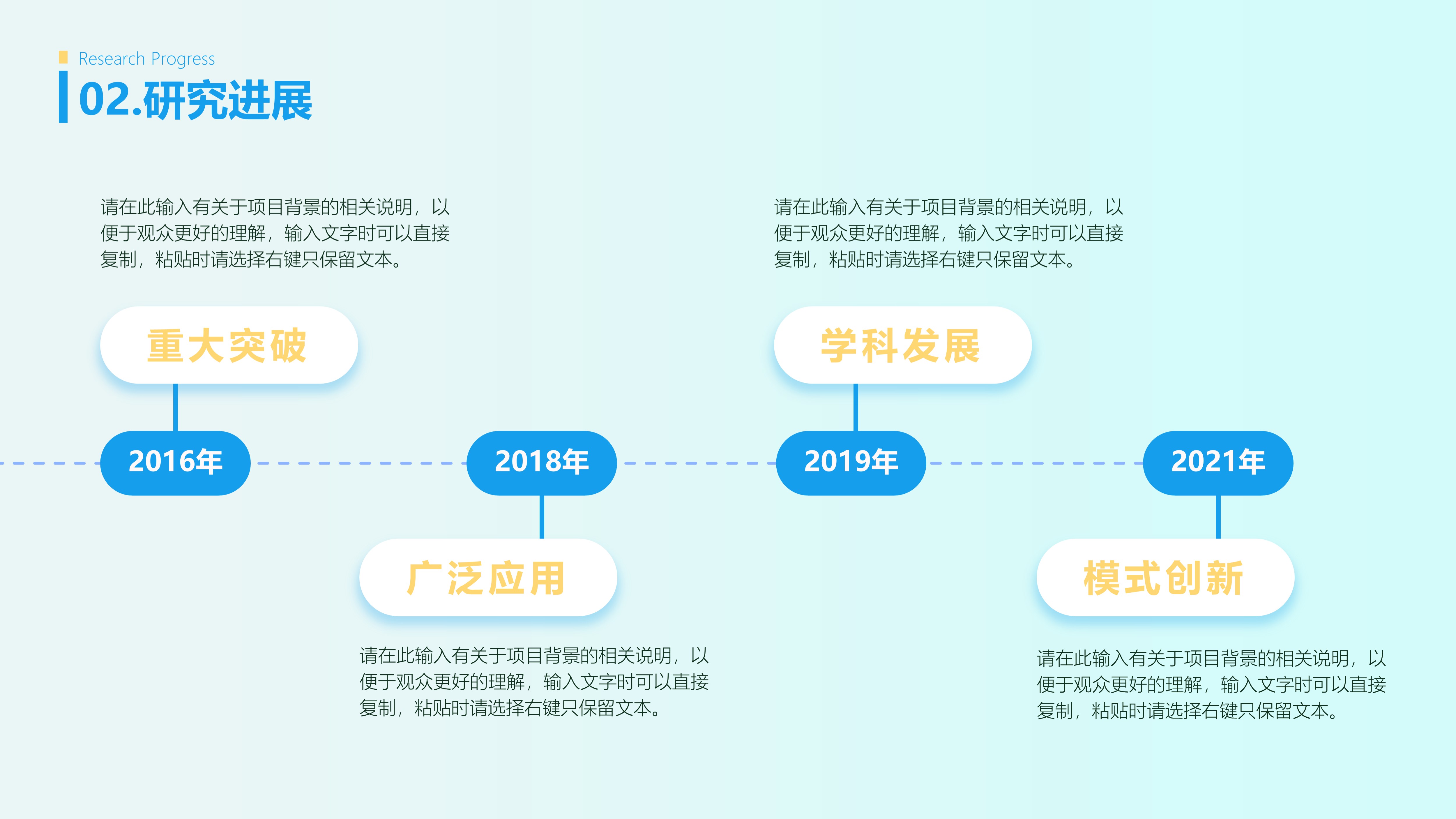 Research Progress
02.研究进展

请在此输入有关于项目背景的相关说明，以便于观众更好的理解，输入文字时可以直接复制，粘贴时请选择右键只保留文本。

重大突破

2016年

2018年

广泛应用

请在此输入有关于项目背景的相关说明，以便于观众更好的理解，输入文字时可以直接复制，粘贴时请选择右键只保留文本。

请在此输入有关于项目背景的相关说明，以便于观众更好的理解，输入文字时可以直接复制，粘贴时请选择右键只保留文本。

学科发展

2019年

2021年

模式创新

请在此输入有关于项目背景的相关说明，以便于观众更好的理解，输入文字时可以直接复制，粘贴时请选择右键只保留文本。